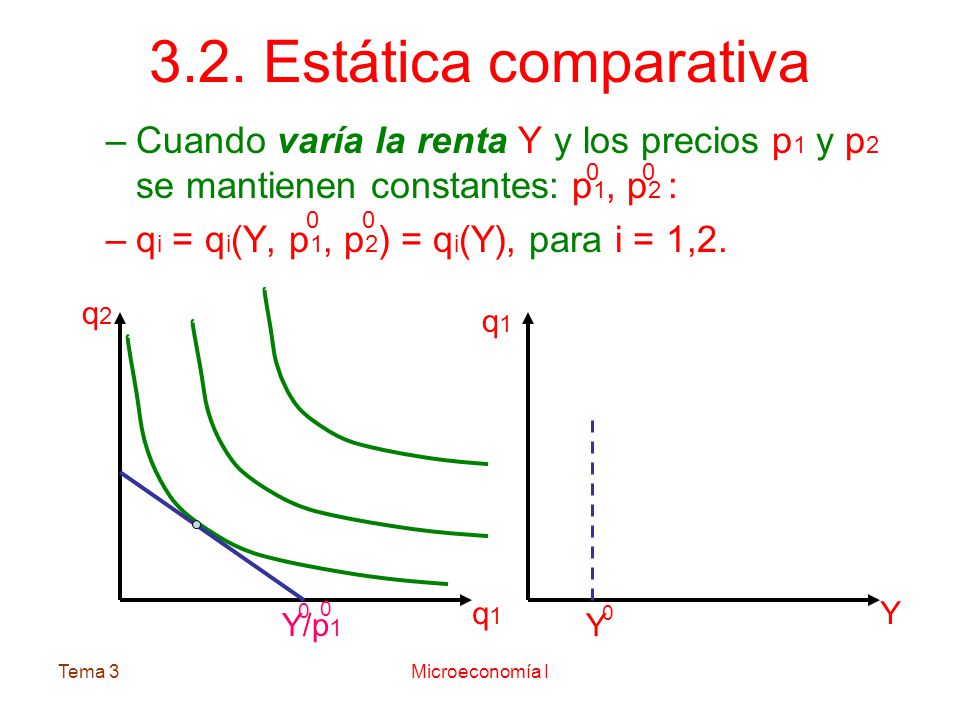 3.2. Estática comparativa

– Cuando **varía la renta** Y y los precios $p_1$ y $p_2$ se mantienen constantes: $p_1^0$, $p_2^0$ :

– $q_i = q_i(Y, p_1^0, p_2^0) = q_i(Y)$, para i = 1,2.

$q_2$

$Y^0/p_1^0$

$q_1$

$q_1$

$Y^0$

Y

Tema 3

Microeconomía I